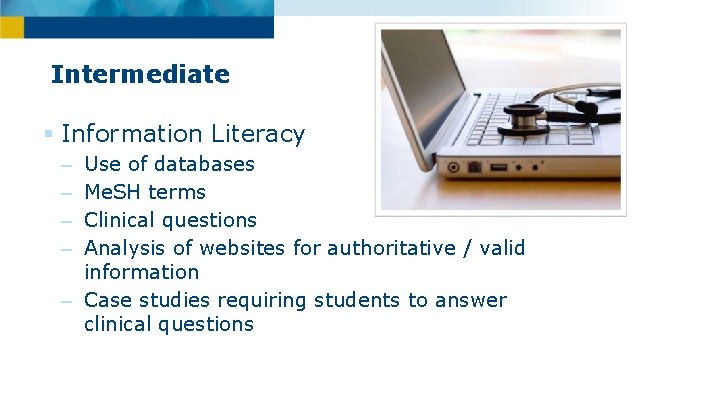 Intermediate

▪ Information Literacy
– Use of databases
– MeSH terms
– Clinical questions
– Analysis of websites for authoritative / valid information
– Case studies requiring students to answer clinical questions